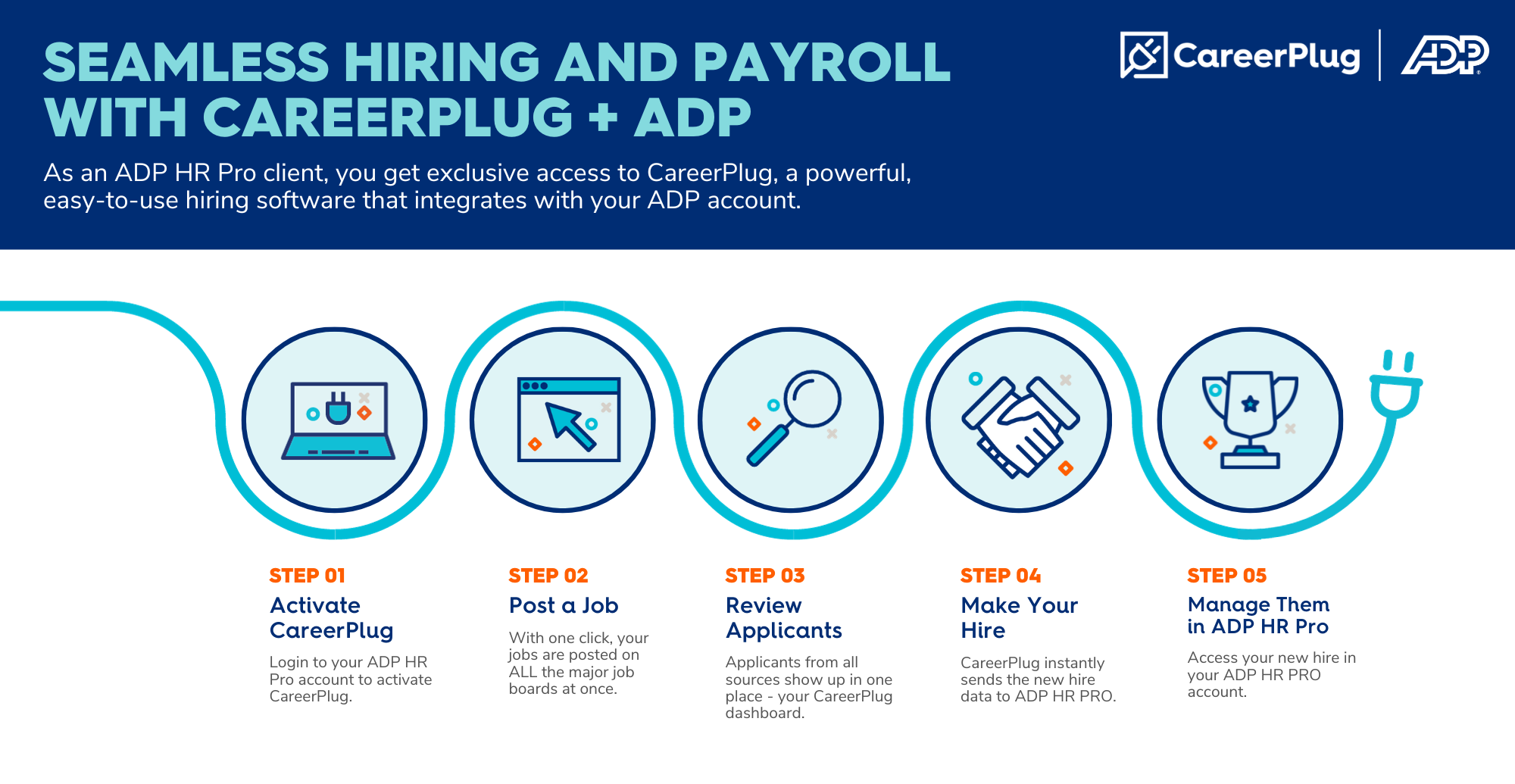 SEAMLESS HIRING AND PAYROLL WITH CAREERPLUG + ADP

CareerPlug | ADP

As an ADP HR Pro client, you get exclusive access to CareerPlug, a powerful, easy-to-use hiring software that integrates with your ADP account.

STEP 01
Activate CareerPlug
Login to your ADP HR Pro account to activate CareerPlug.

STEP 02
Post a Job
With one click, your jobs are posted on ALL the major job boards at once.

STEP 03
Review Applicants
Applicants from all sources show up in one place - your CareerPlug dashboard.

STEP 04
Make Your Hire
CareerPlug instantly sends the new hire data to ADP HR PRO.

STEP 05
Manage Them in ADP HR Pro
Access your new hire in your ADP HR PRO account.